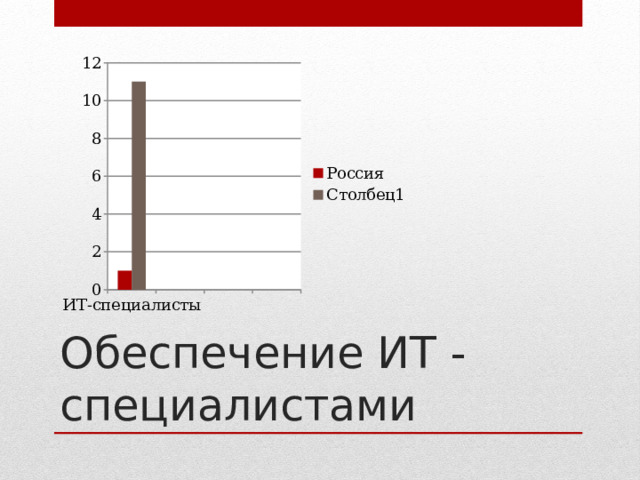 12
10
8
6
4
2
0

ИТ-специалисты

Россия
Столбец1

Обеспечение ИТ - специалистами